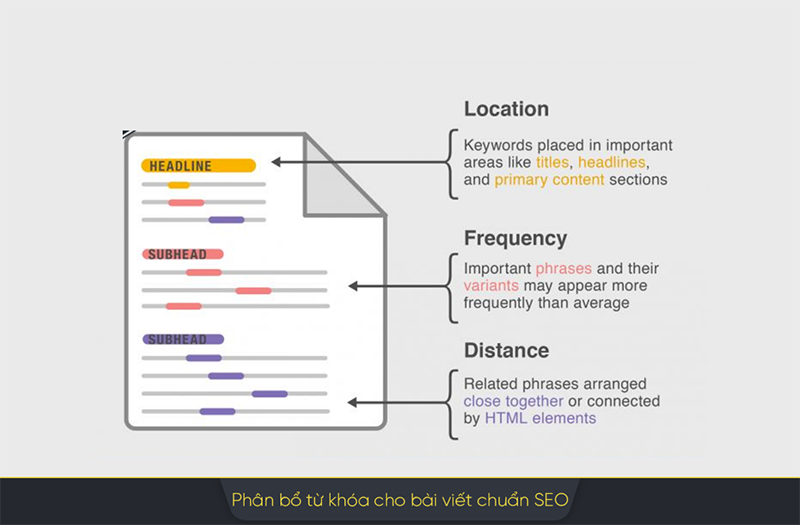 HEADLINE

SUBHEAD

SUBHEAD

Location

Keywords placed in important areas like titles, headlines, and primary content sections

Frequency

Important phrases and their variants may appear more frequently than average

Distance

Related phrases arranged close together or connected by HTML elements

Phân bổ từ khóa cho bài viết chuẩn SEO